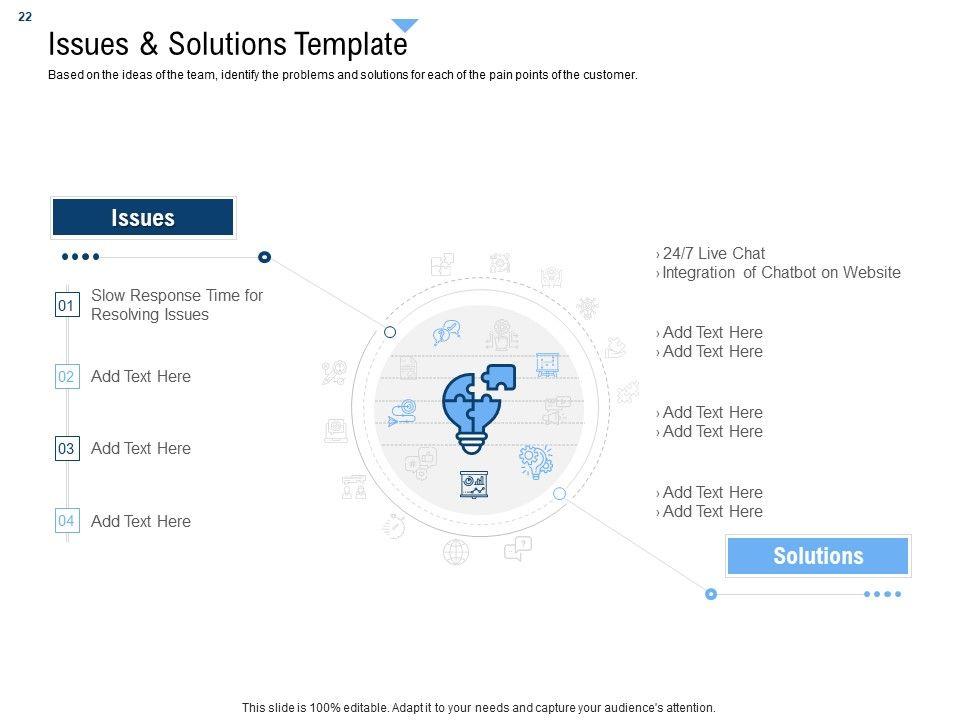 22

Issues & Solutions Template

Based on the ideas of the team, identify the problems and solutions for each of the pain points of the customer.

Issues

01 Slow Response Time for Resolving Issues

02 Add Text Here

03 Add Text Here

04 Add Text Here

› 24/7 Live Chat
› Integration of Chatbot on Website

› Add Text Here
› Add Text Here

› Add Text Here
› Add Text Here

› Add Text Here
› Add Text Here

Solutions

This slide is 100% editable. Adapt it to your needs and capture your audience's attention.